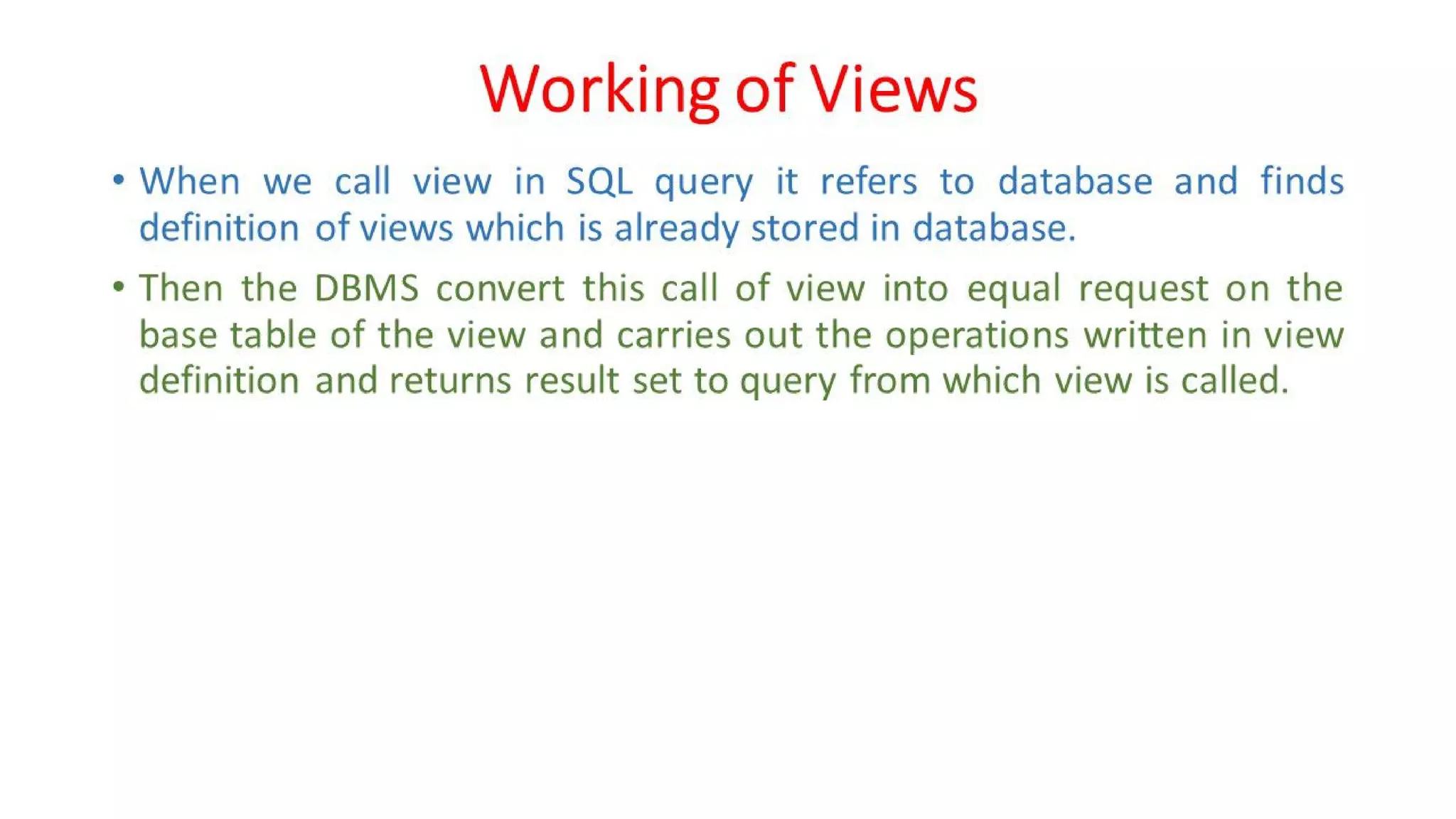 Working of Views

• When we call view in SQL query it refers to database and finds definition of views which is already stored in database.

• Then the DBMS convert this call of view into equal request on the base table of the view and carries out the operations written in view definition and returns result set to query from which view is called.